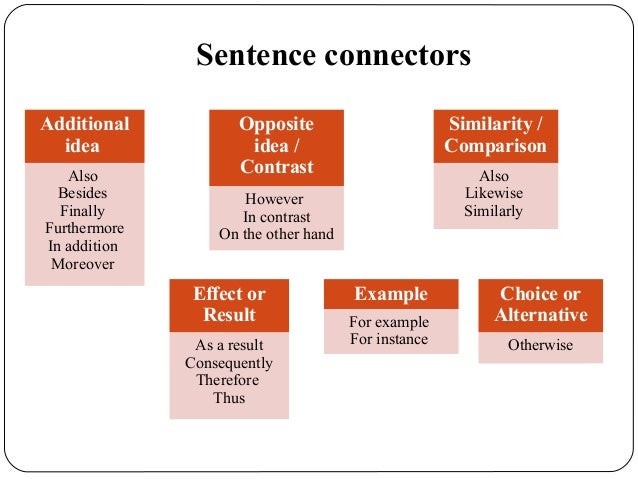 Sentence connectors

Additional idea

Also
Besides
Finally
Furthermore
In addition
Moreover

Opposite idea / Contrast

However
In contrast
On the other hand

Similarity / Comparison

Also
Likewise
Similarly

Effect or Result

As a result
Consequently
Therefore
Thus

Example

For example
For instance

Choice or Alternative

Otherwise